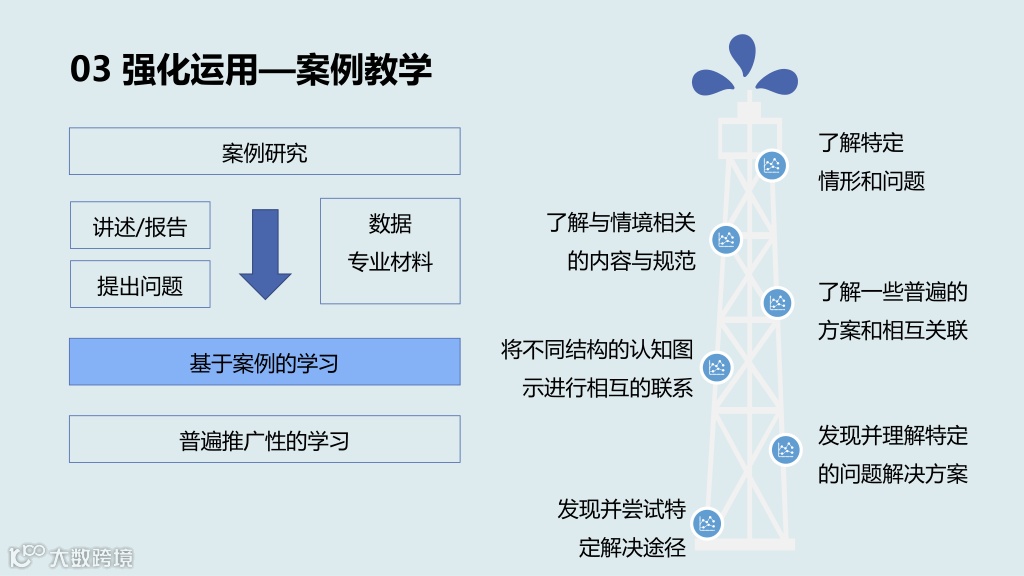 03 强化运用—案例教学

案例研究

讲述/报告

提出问题

数据
专业材料

基于案例的学习

普遍推广性的学习

了解特定
情形和问题

了解与情境相关
的内容与规范

了解一些普遍的
方案和相互关联

将不同结构的认知图
示进行相互的联系

发现并理解特定
的问题解决方案

发现并尝试特
定解决途径

大数跨境